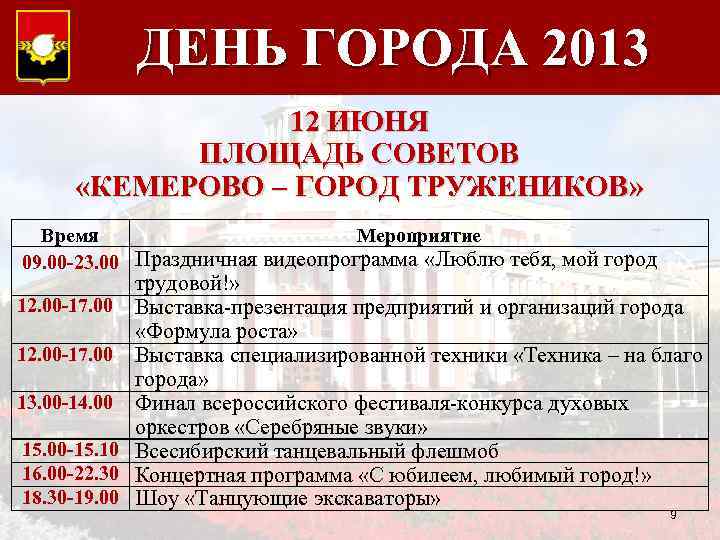 ДЕНЬ ГОРОДА 2013

12 ИЮНЯ
ПЛОЩАДЬ СОВЕТОВ
«КЕМЕРОВО – ГОРОД ТРУЖЕНИКОВ»

| Время | Мероприятие |
|---|---|
| 09.00-23.00 | Праздничная видеопрограмма «Люблю тебя, мой город трудовой!» |
| 12.00-17.00 | Выставка-презентация предприятий и организаций города «Формула роста» |
| 12.00-17.00 | Выставка специализированной техники «Техника – на благо города» |
| 13.00-14.00 | Финал всероссийского фестиваля-конкурса духовых оркестров «Серебряные звуки» |
| 15.00-15.10 | Всесибирский танцевальный флешмоб |
| 16.00-22.30 | Концертная программа «С юбилеем, любимый город!» |
| 18.30-19.00 | Шоу «Танцующие экскаваторы» |

9